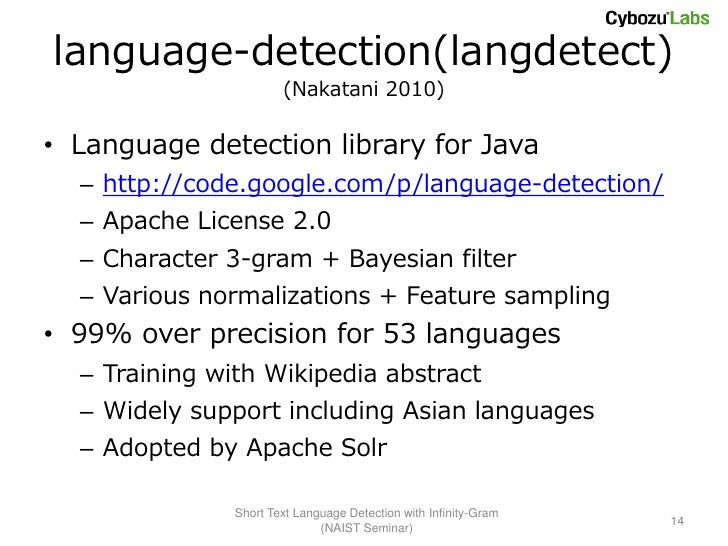 Cybozu Labs

language-detection(langdetect)
(Nakatani 2010)

• Language detection library for Java
– http://code.google.com/p/language-detection/
– Apache License 2.0
– Character 3-gram + Bayesian filter
– Various normalizations + Feature sampling
• 99% over precision for 53 languages
– Training with Wikipedia abstract
– Widely support including Asian languages
– Adopted by Apache Solr

Short Text Language Detection with Infinity-Gram
(NAIST Seminar)

14